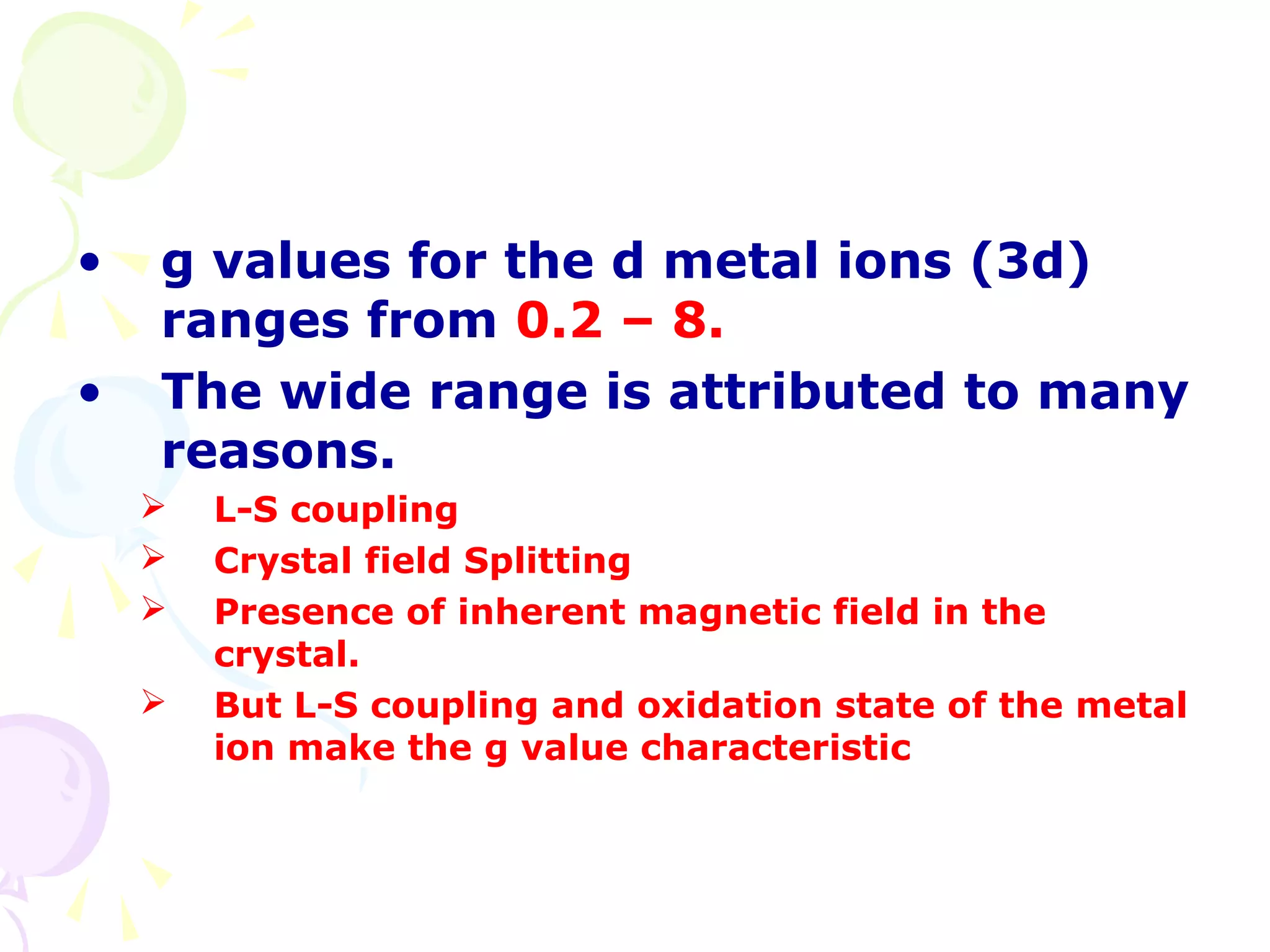 • g values for the d metal ions (3d) ranges from 0.2 – 8.

• The wide range is attributed to many reasons.

➢ L-S coupling

➢ Crystal field Splitting

➢ Presence of inherent magnetic field in the crystal.

➢ But L-S coupling and oxidation state of the metal ion make the g value characteristic